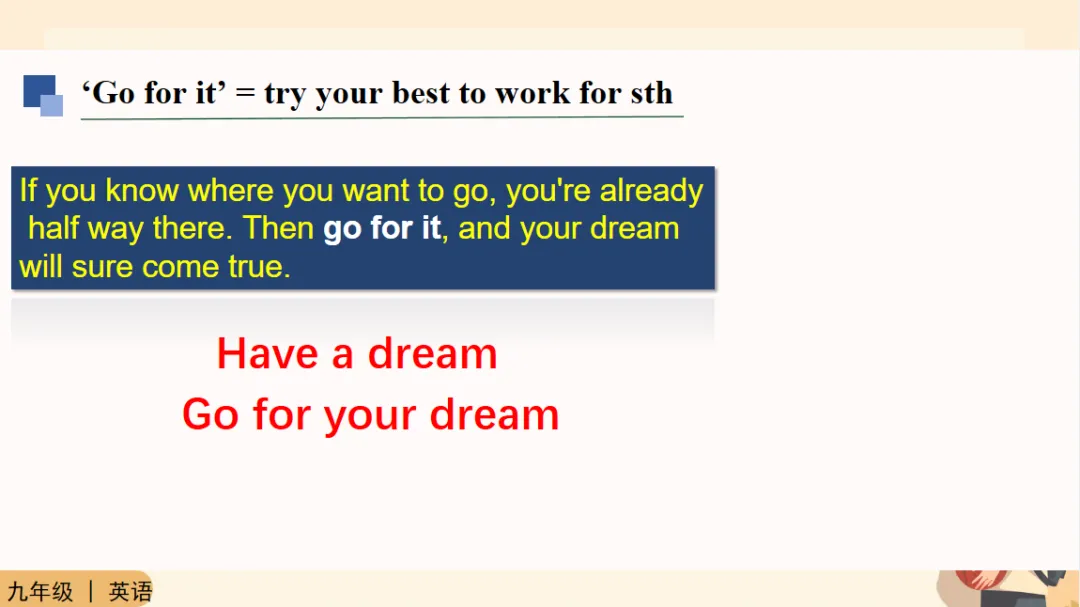 ‘Go for it’ = try your best to work for sth

If you know where you want to go, you're already half way there. Then go for it, and your dream will sure come true.

Have a dream
Go for your dream

九年级 | 英语